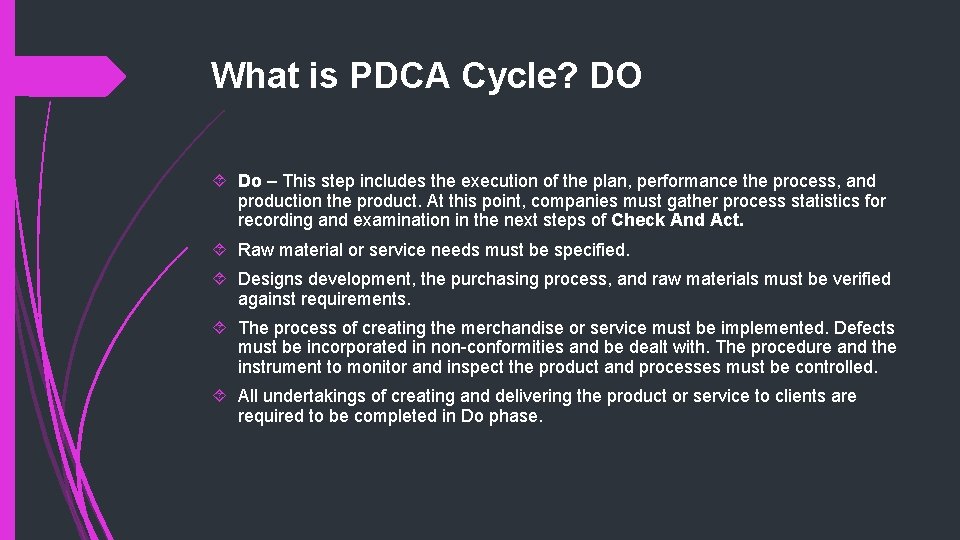 What is PDCA Cycle? DO

Do – This step includes the execution of the plan, performance the process, and production the product. At this point, companies must gather process statistics for recording and examination in the next steps of Check And Act.

Raw material or service needs must be specified.

Designs development, the purchasing process, and raw materials must be verified against requirements.

The process of creating the merchandise or service must be implemented. Defects must be incorporated in non-conformities and be dealt with. The procedure and the instrument to monitor and inspect the product and processes must be controlled.

All undertakings of creating and delivering the product or service to clients are required to be completed in Do phase.